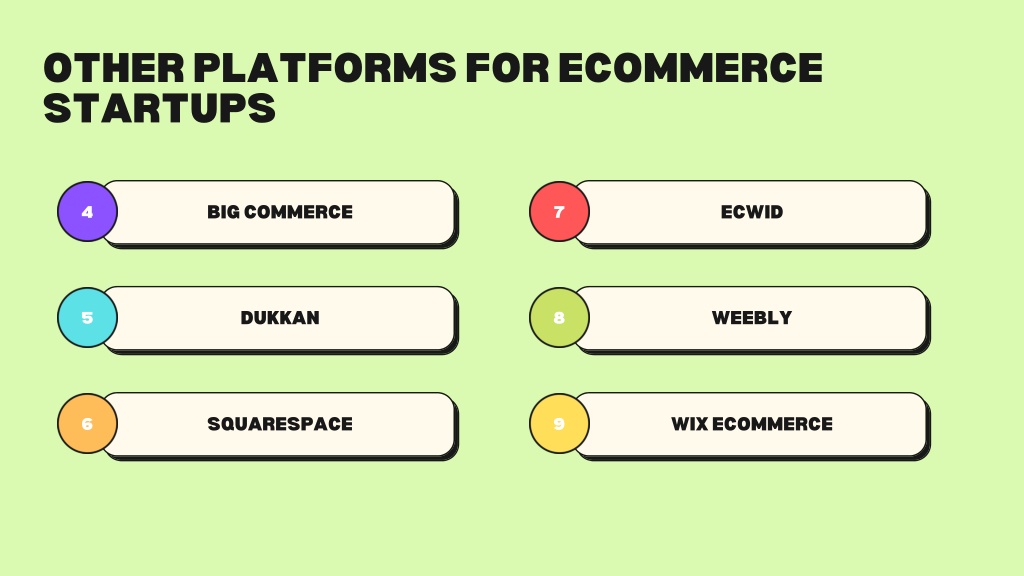 OTHER PLATFORMS FOR ECOMMERCE STARTUPS

4 BIG COMMERCE

5 DUKKAN

6 SQUARESPACE

7 ECWID

8 WEEBLY

9 WIX ECOMMERCE